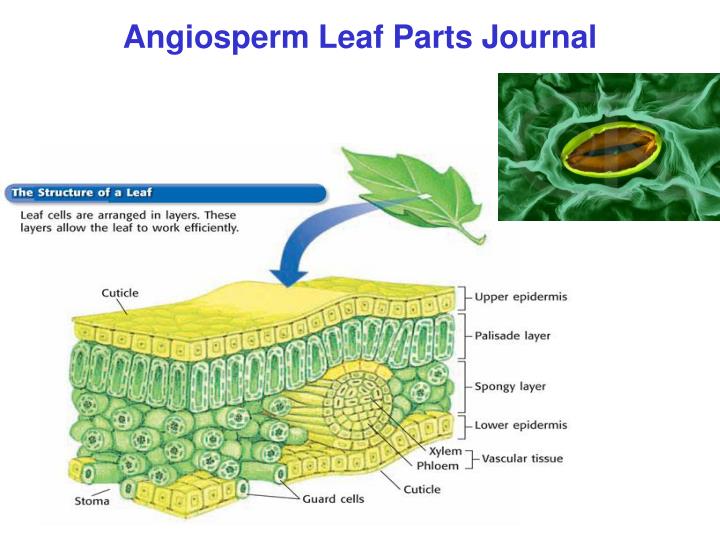 Angiosperm Leaf Parts Journal

The Structure of a Leaf

Leaf cells are arranged in layers. These layers allow the leaf to work efficiently.

Cuticle
Upper epidermis
Palisade layer
Spongy layer
Lower epidermis
Xylem
Phloem
Vascular tissue
Cuticle
Guard cells
Stoma